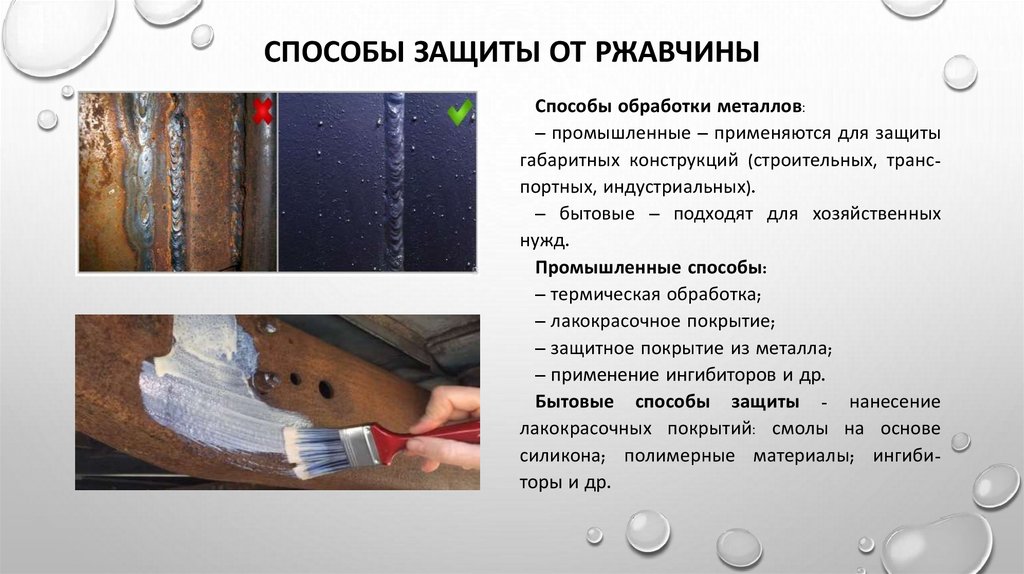 СПОСОБЫ ЗАЩИТЫ ОТ РЖАВЧИНЫ

Способы обработки металлов:

– промышленные – применяются для защиты габаритных конструкций (строительных, транспортных, индустриальных).

– бытовые – подходят для хозяйственных нужд.

Промышленные способы:

– термическая обработка;

– лакокрасочное покрытие;

– защитное покрытие из металла;

– применение ингибиторов и др.

Бытовые способы защиты - нанесение лакокрасочных покрытий: смолы на основе силикона; полимерные материалы; ингибиторы и др.